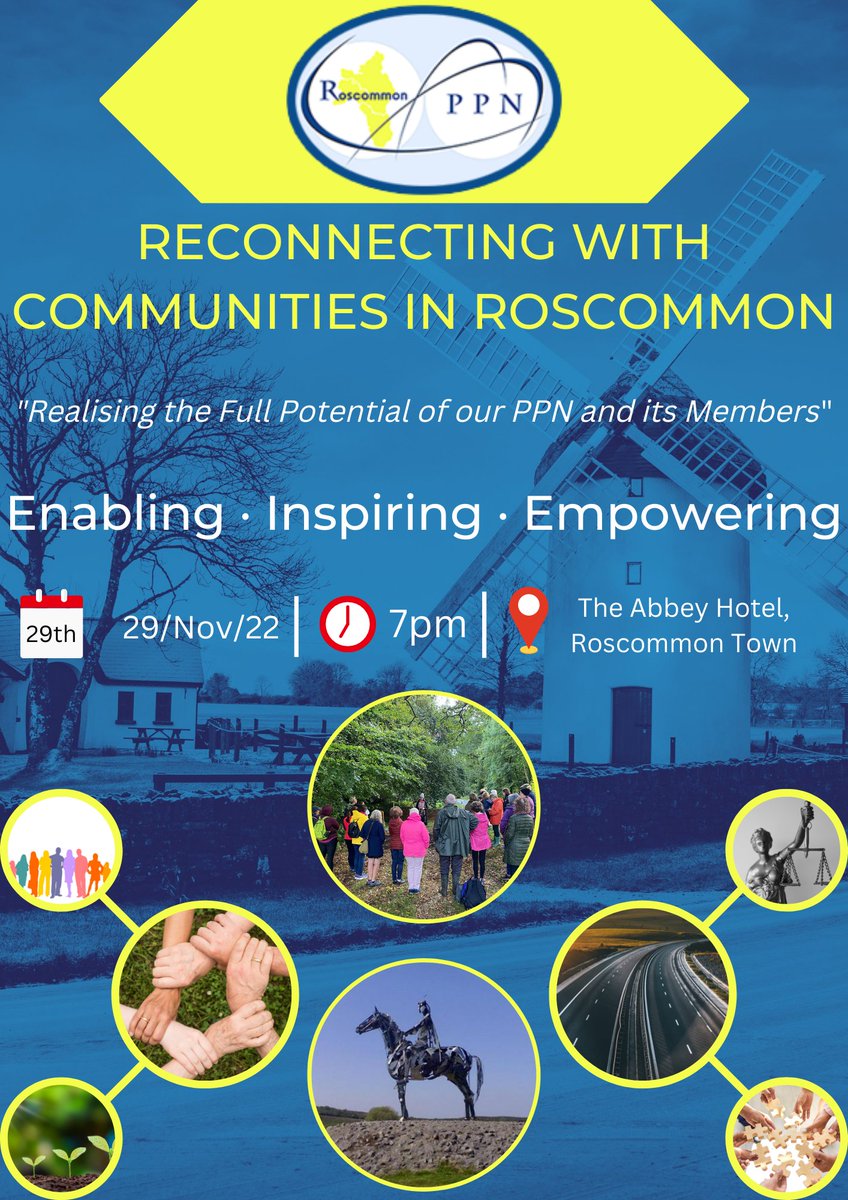 Roscommon PPN

RECONNECTING WITH COMMUNITIES IN ROSCOMMON

"Realising the Full Potential of our PPN and its Members"

Enabling · Inspiring · Empowering

29th 29/Nov/22 | 7pm | The Abbey Hotel, Roscommon Town